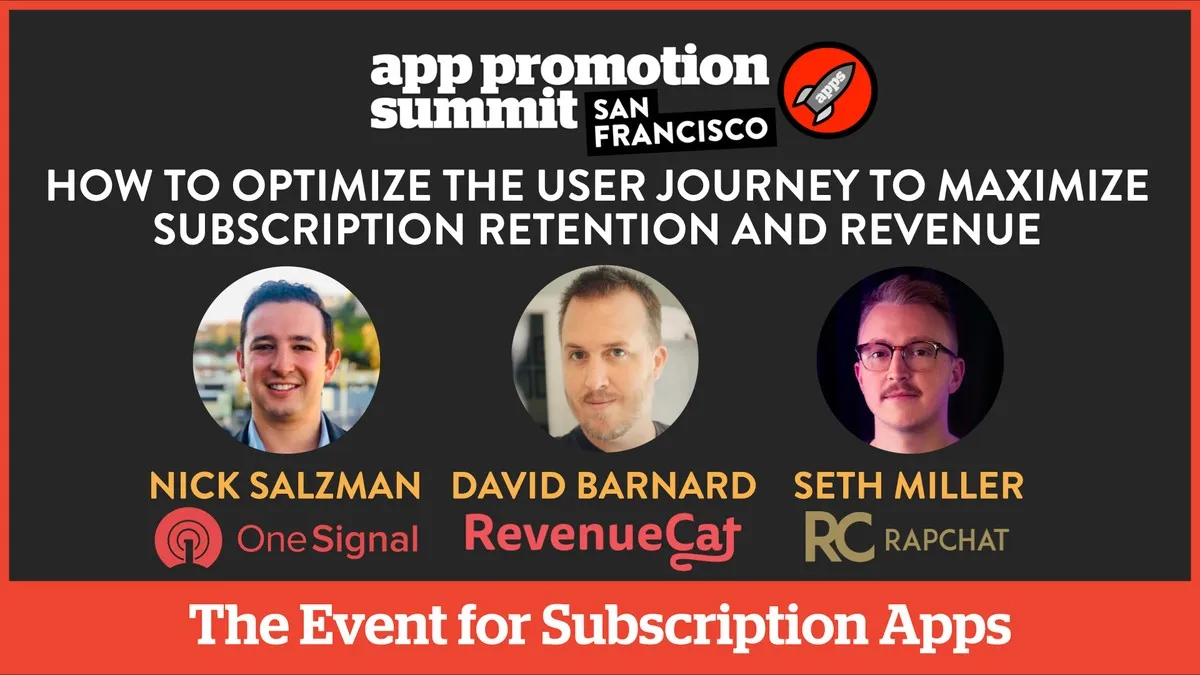 app promotion summit SAN FRANCISCO

apps

HOW TO OPTIMIZE THE USER JOURNEY TO MAXIMIZE SUBSCRIPTION RETENTION AND REVENUE

NICK SALZMAN
OneSignal

DAVID BARNARD
RevenueCat

SETH MILLER
RC RAPCHAT

The Event for Subscription Apps